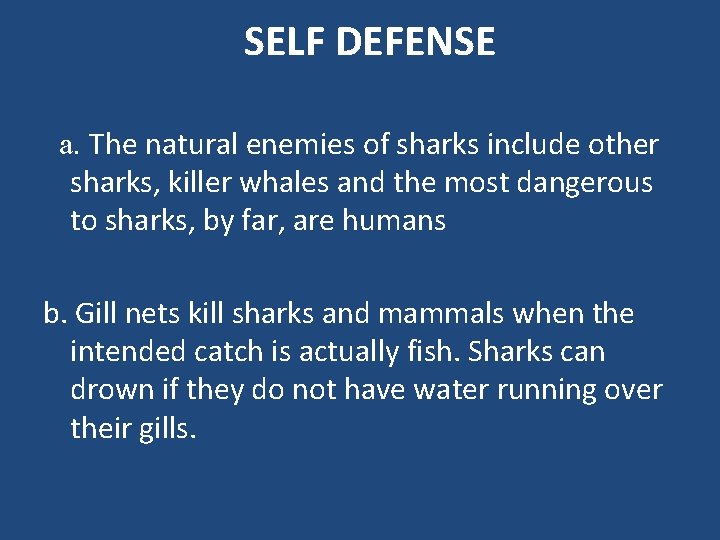 SELF DEFENSE

a. The natural enemies of sharks include other sharks, killer whales and the most dangerous to sharks, by far, are humans

b. Gill nets kill sharks and mammals when the intended catch is actually fish. Sharks can drown if they do not have water running over their gills.